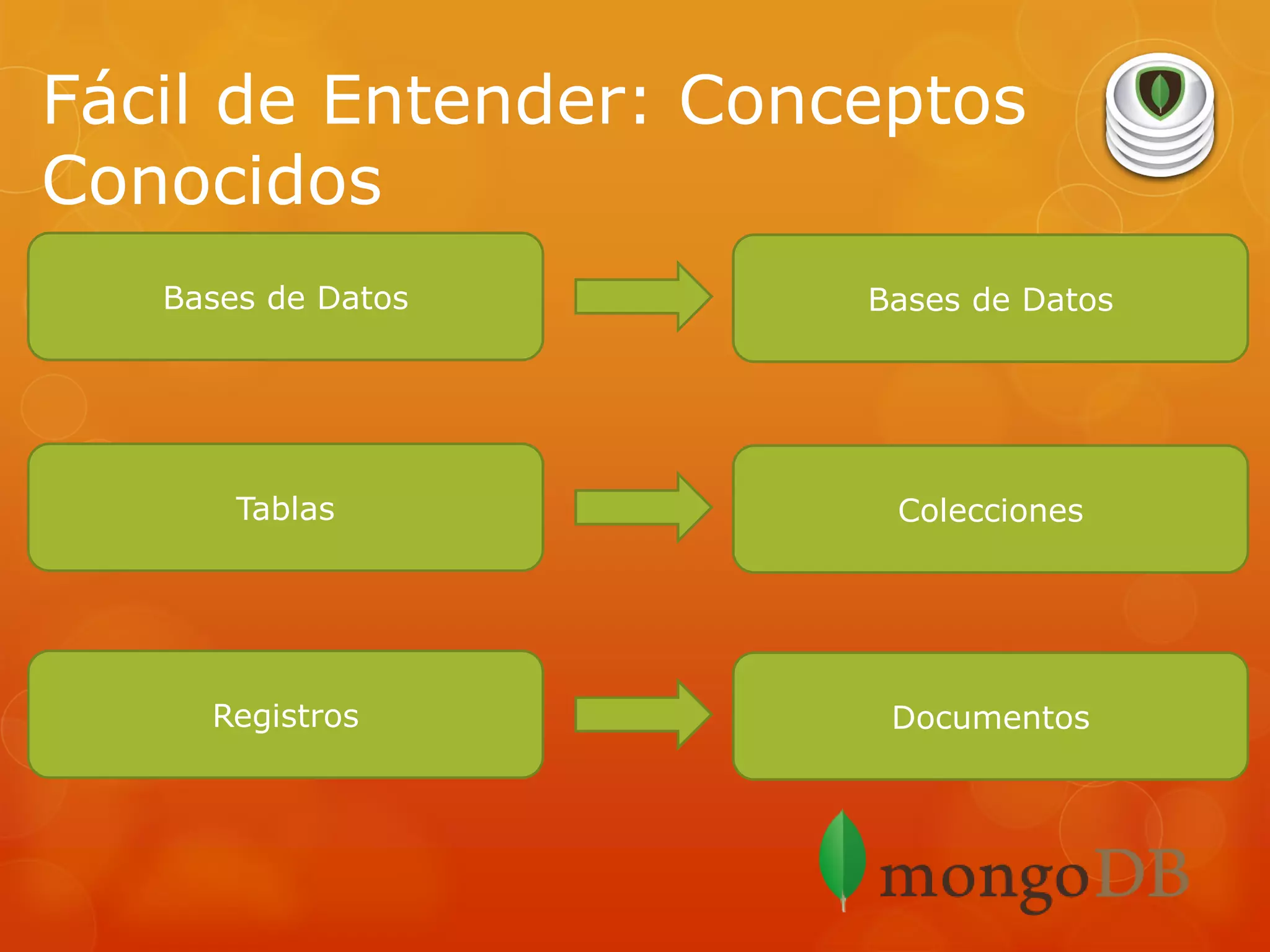 Fácil de Entender: Conceptos Conocidos

Bases de Datos

Bases de Datos

Tablas

Colecciones

Registros

Documentos

mongoDB